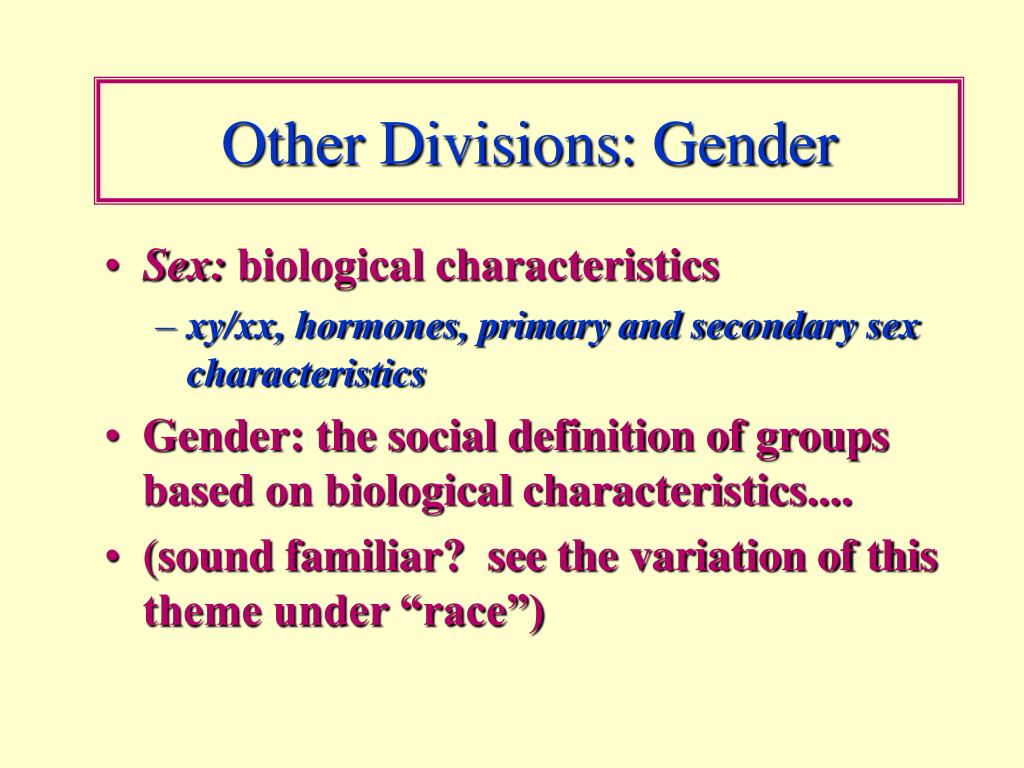 Other Divisions: Gender

• Sex: biological characteristics
– xy/xx, hormones, primary and secondary sex characteristics
• Gender: the social definition of groups based on biological characteristics....
• (sound familiar?  see the variation of this theme under “race”)